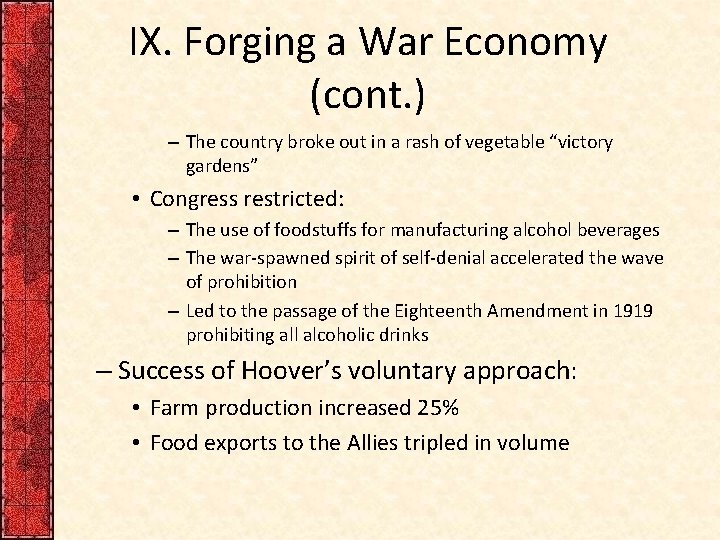 IX. Forging a War Economy (cont.)

– The country broke out in a rash of vegetable “victory gardens”

• Congress restricted:

– The use of foodstuffs for manufacturing alcohol beverages

– The war-spawned spirit of self-denial accelerated the wave of prohibition

– Led to the passage of the Eighteenth Amendment in 1919 prohibiting all alcoholic drinks

– Success of Hoover’s voluntary approach:

• Farm production increased 25%

• Food exports to the Allies tripled in volume